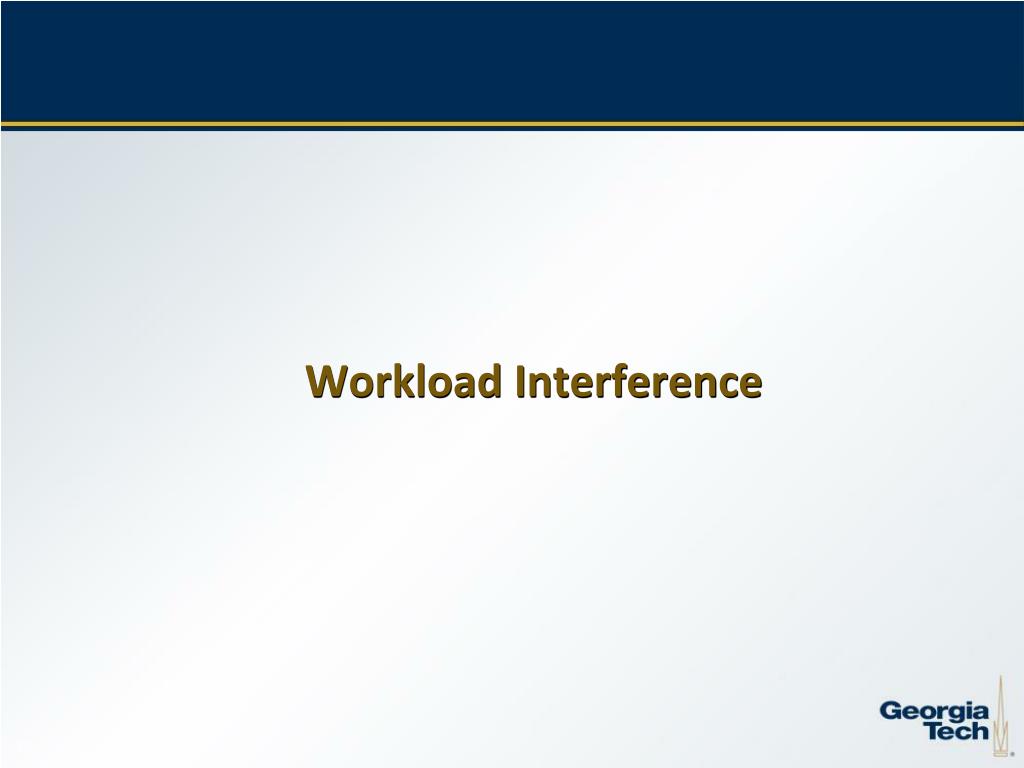 Workload Interference

Georgia Tech